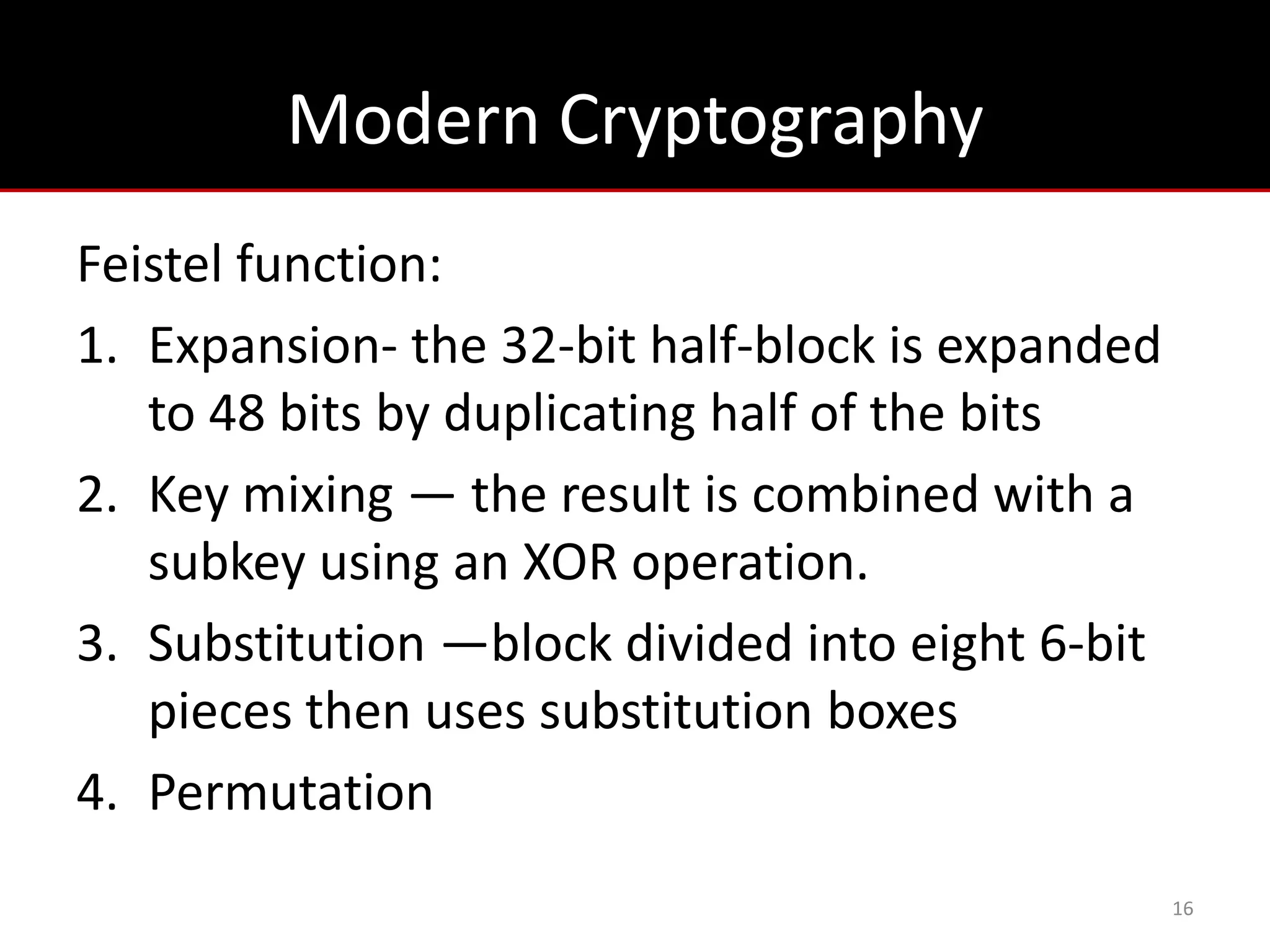 Modern Cryptography

Feistel function:

1. Expansion- the 32-bit half-block is expanded to 48 bits by duplicating half of the bits
2. Key mixing — the result is combined with a subkey using an XOR operation.
3. Substitution —block divided into eight 6-bit pieces then uses substitution boxes
4. Permutation

16